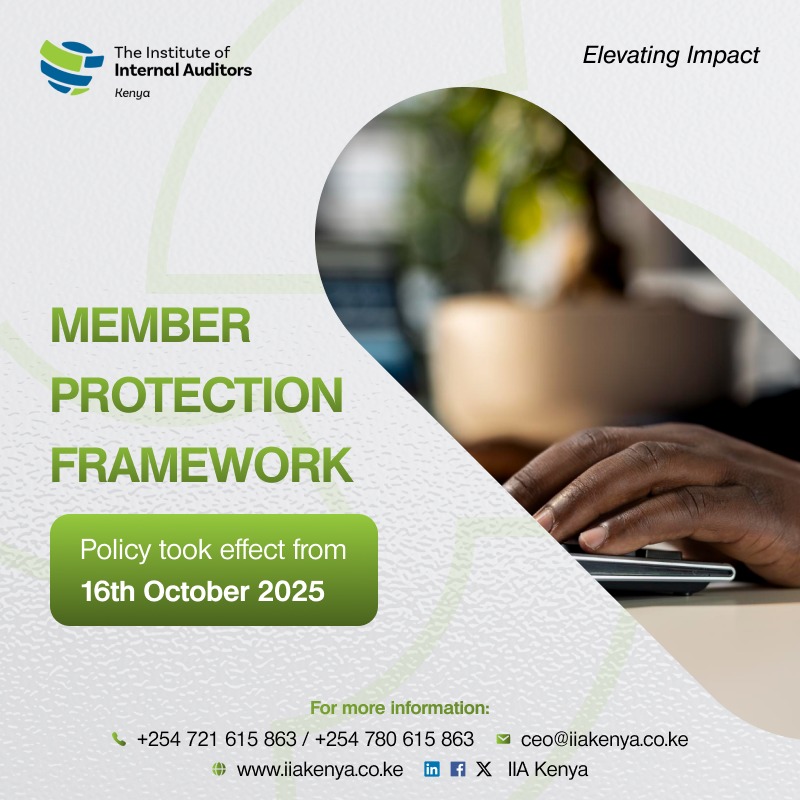 The Institute of
Internal Auditors
Kenya

Elevating Impact

MEMBER PROTECTION FRAMEWORK

Policy took effect from
16th October 2025

For more information:
+254 721 615 863 / +254 780 615 863 ceo@iiakenya.co.ke
www.iiakenya.co.ke IIA Kenya